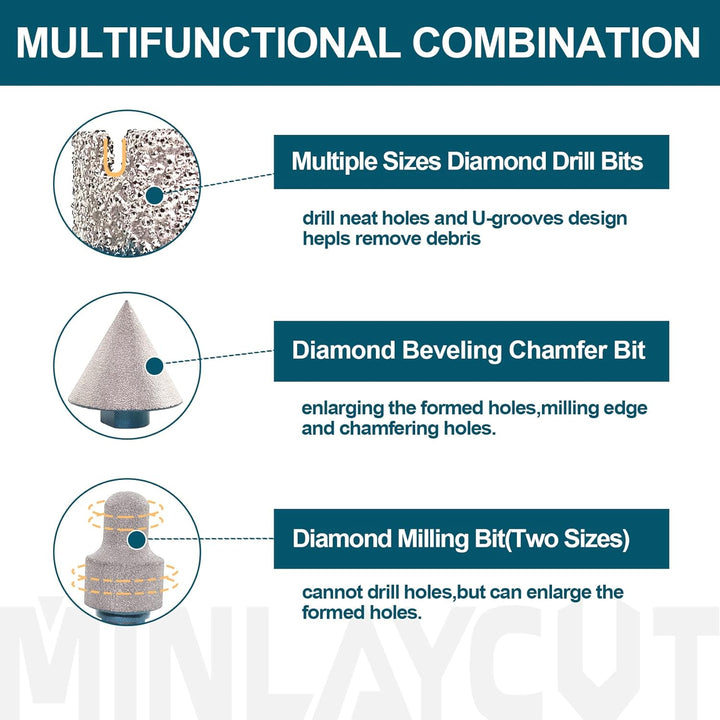 MULTIFUNCTIONAL COMBINATION

Multiple Sizes Diamond Drill Bits

drill neat holes and U-grooves design hepls remove debris

Diamond Beveling Chamfer Bit

enlarging the formed holes,milling edge and chamfering holes.

Diamond Milling Bit(Two Sizes)

cannot drill holes,but can enlarge the formed holes.

MINLAYCUT